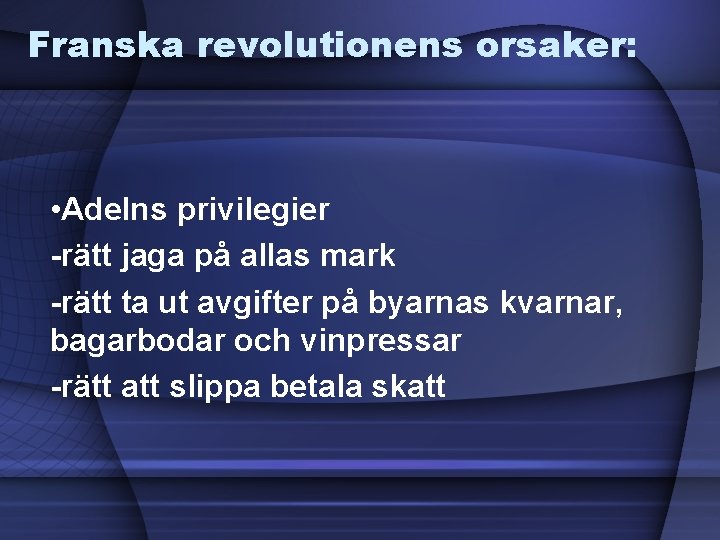 Franska revolutionens orsaker:

•Adelns privilegier
-rätt jaga på allas mark
-rätt ta ut avgifter på byarnas kvarnar, bagarbodar och vinpressar
-rätt att slippa betala skatt